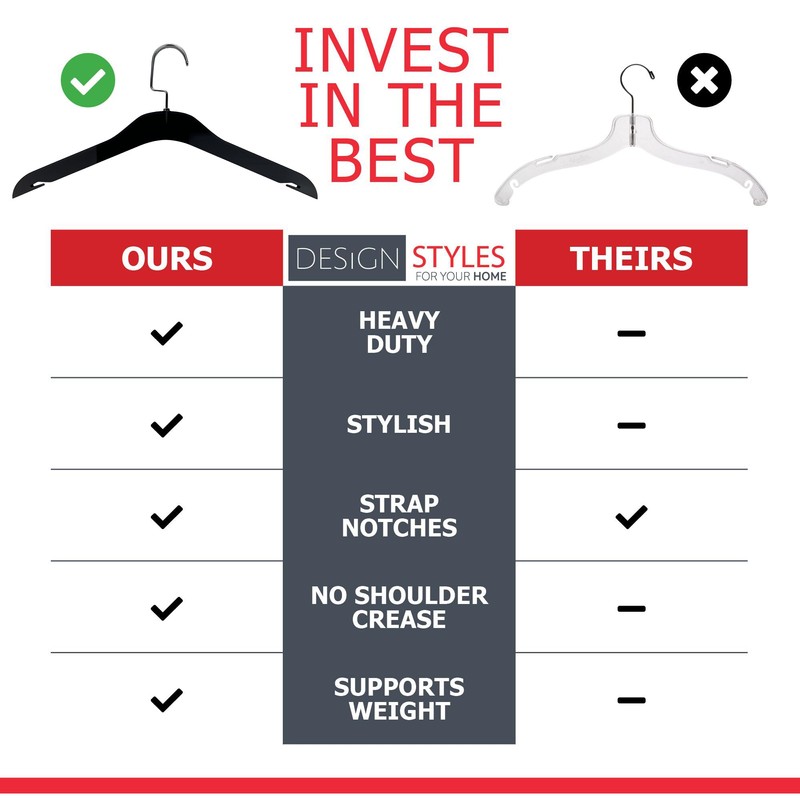 INVEST IN THE BEST

| OURS | DESIGN STYLES FOR YOUR HOME | THEIRS |
|---|---|---|
| ✓ | HEAVY DUTY | – |
| ✓ | STYLISH | – |
| ✓ | STRAP NOTCHES | ✓ |
| ✓ | NO SHOULDER CREASE | – |
| ✓ | SUPPORTS WEIGHT | – |